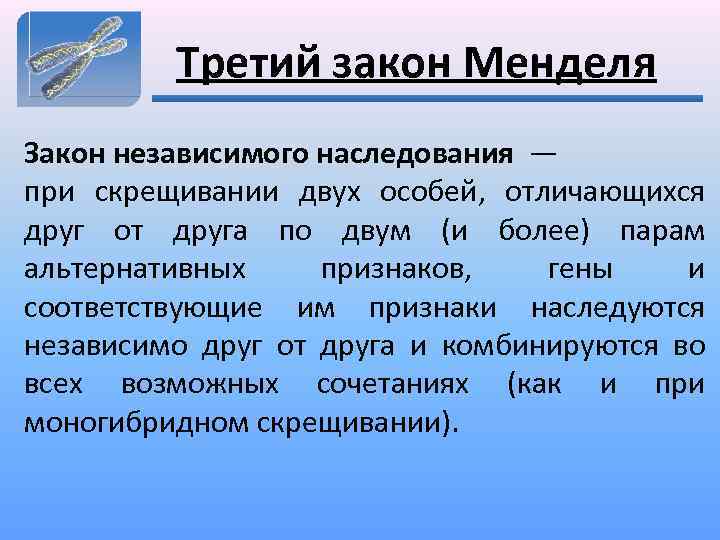 Третий закон Менделя

Закон независимого наследования — при скрещивании двух особей, отличающихся друг от друга по двум (и более) парам альтернативных признаков, гены и соответствующие им признаки наследуются независимо друг от друга и комбинируются во всех возможных сочетаниях (как и при моногибридном скрещивании).